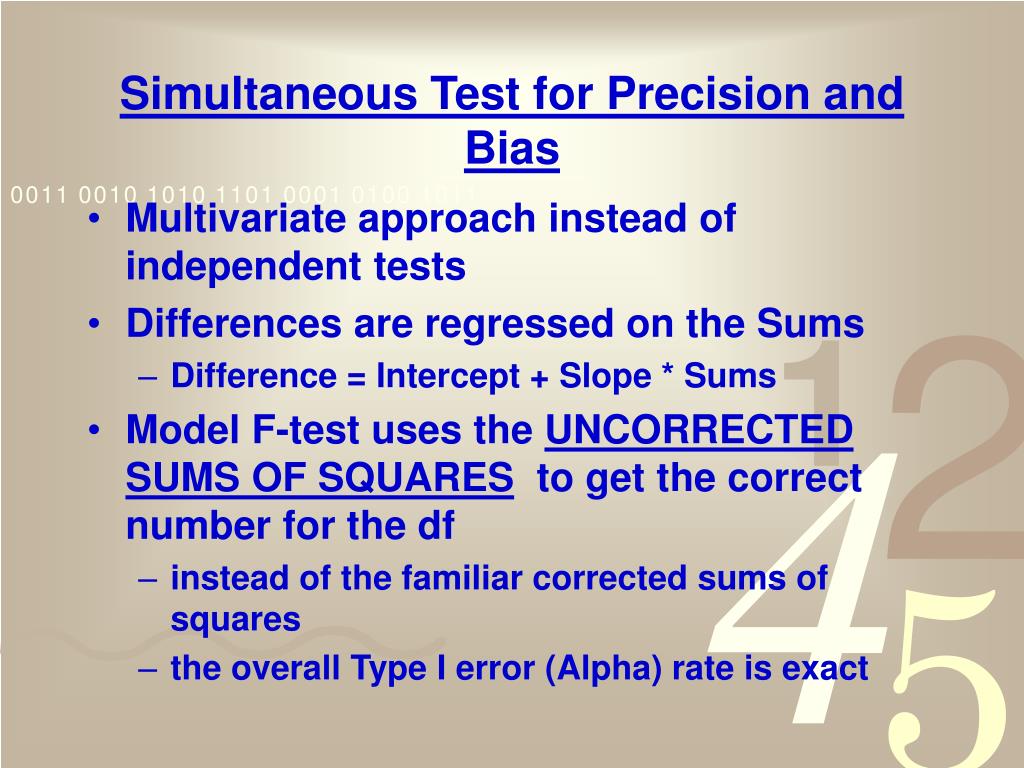 Simultaneous Test for Precision and Bias

0011 0010 1010 1101 0001 0100 1011

• Multivariate approach instead of independent tests
• Differences are regressed on the Sums
– Difference = Intercept + Slope * Sums
• Model F-test uses the UNCORRECTED SUMS OF SQUARES to get the correct number for the df
– instead of the familiar corrected sums of squares
– the overall Type I error (Alpha) rate is exact

1 2 4 5